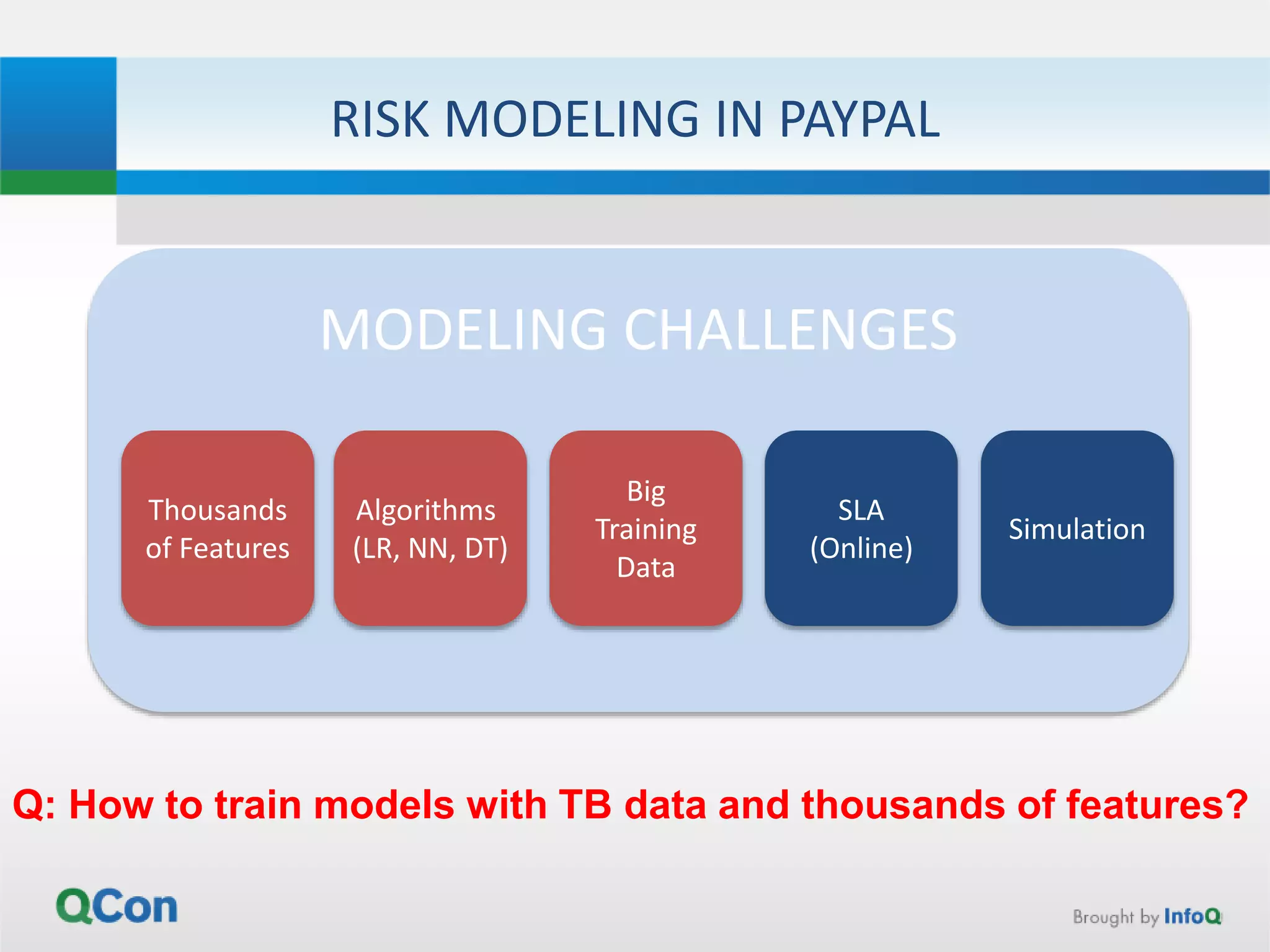 RISK MODELING IN PAYPAL

MODELING CHALLENGES

Thousands of Features

Algorithms (LR, NN, DT)

Big Training Data

SLA (Online)

Simulation

Q: How to train models with TB data and thousands of features?

QCon

Brought by InfoQ